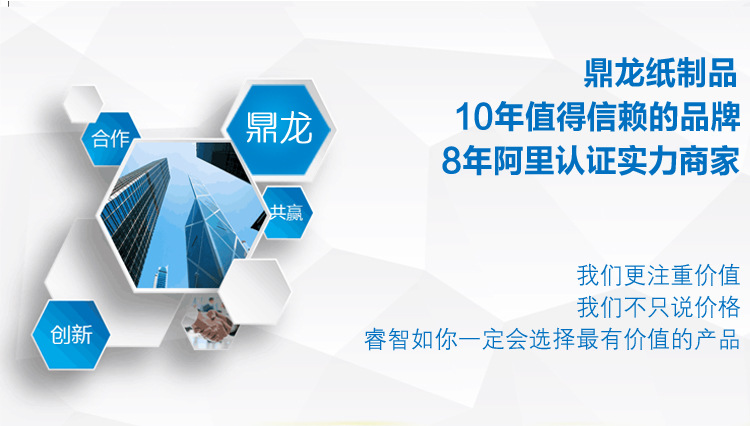 合作

鼎龙

共赢

创新

鼎龙纸制品
10年值得信赖的品牌
8年阿里认证实力商家

我们更注重价值
我们不只说价格
睿智如你一定会选择最有价值的产品